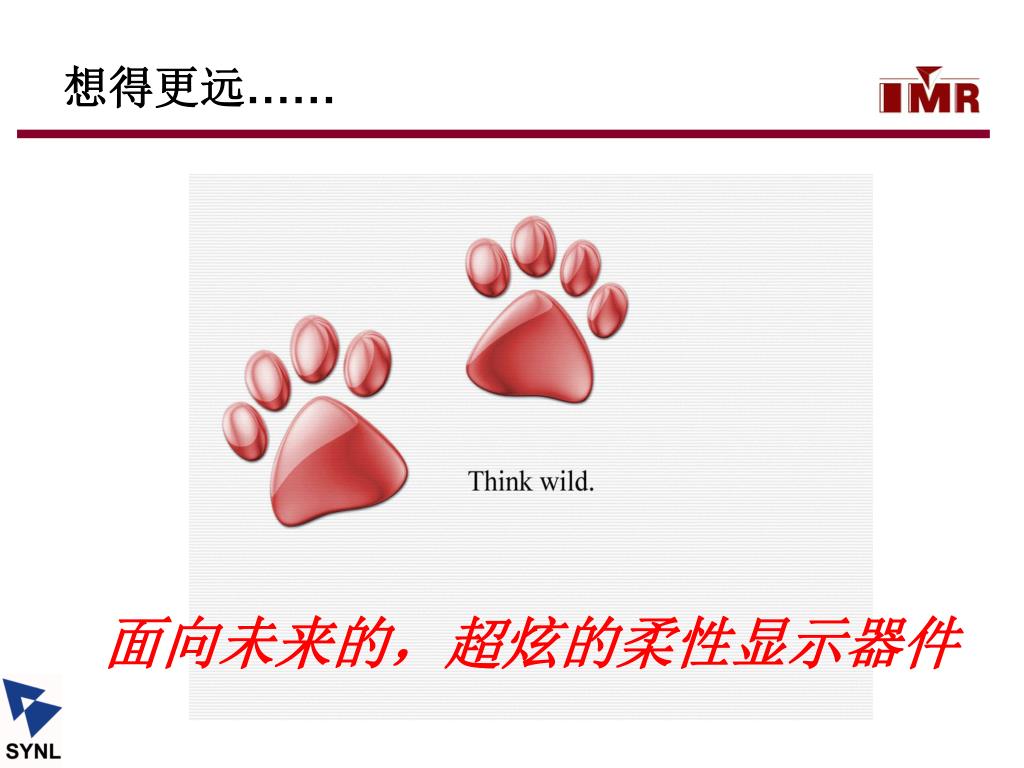 想得更远……

IMR

Think wild.

面向未来的，超炫的柔性显示器件

SYNL